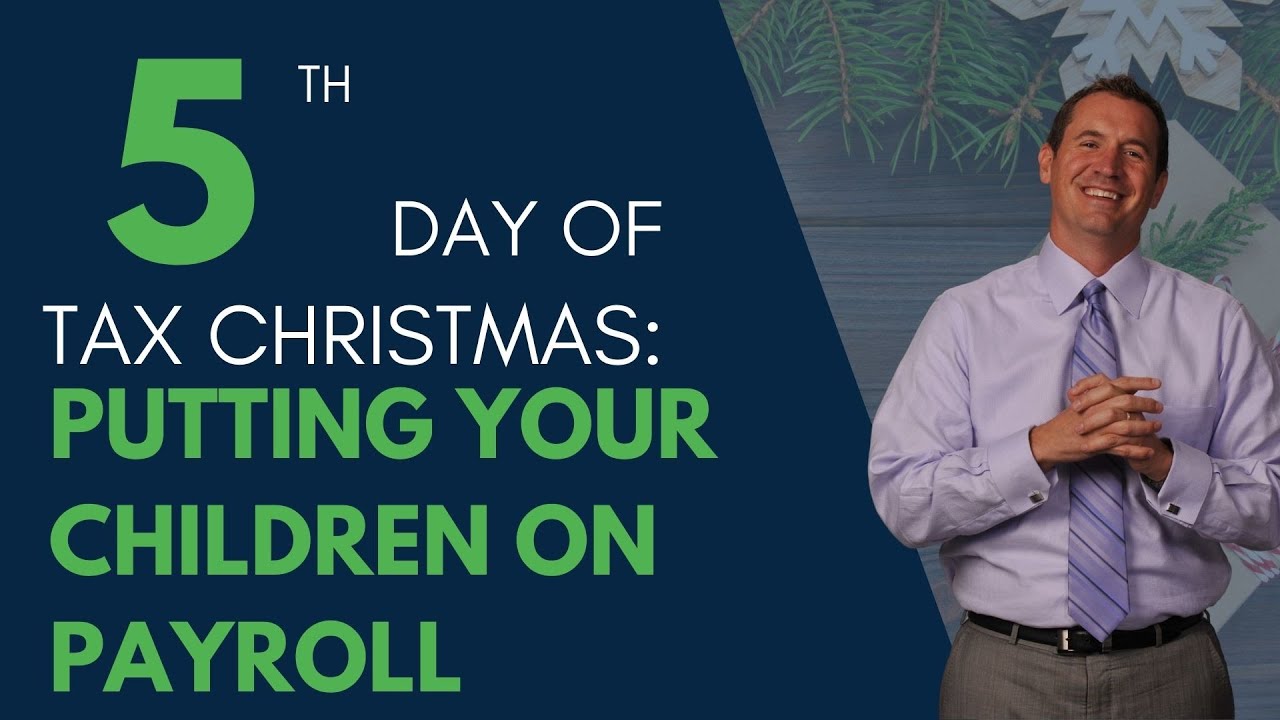 5 TH DAY OF TAX CHRISTMAS:
PUTTING YOUR CHILDREN ON PAYROLL